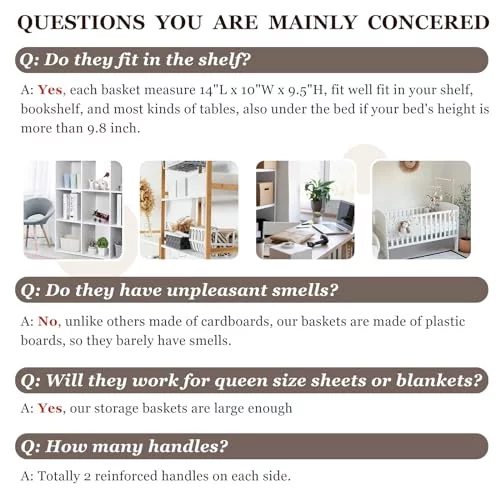 QUESTIONS YOU ARE MAINLY CONCERED

Q: Do they fit in the shelf?

A: Yes, each basket measure 14"L x 10"W x 9.5"H, fit well fit in your shelf, bookshelf, and most kinds of tables, also under the bed if your bed's height is more than 9.8 inch.

Q: Do they have unpleasant smells?

A: No, unlike others made of cardboards, our baskets are made of plastic boards, so they barely have smells.

Q: Will they work for queen size sheets or blankets?

A: Yes, our storage baskets are large enough

Q: How many handles?

A: Totally 2 reinforced handles on each side.